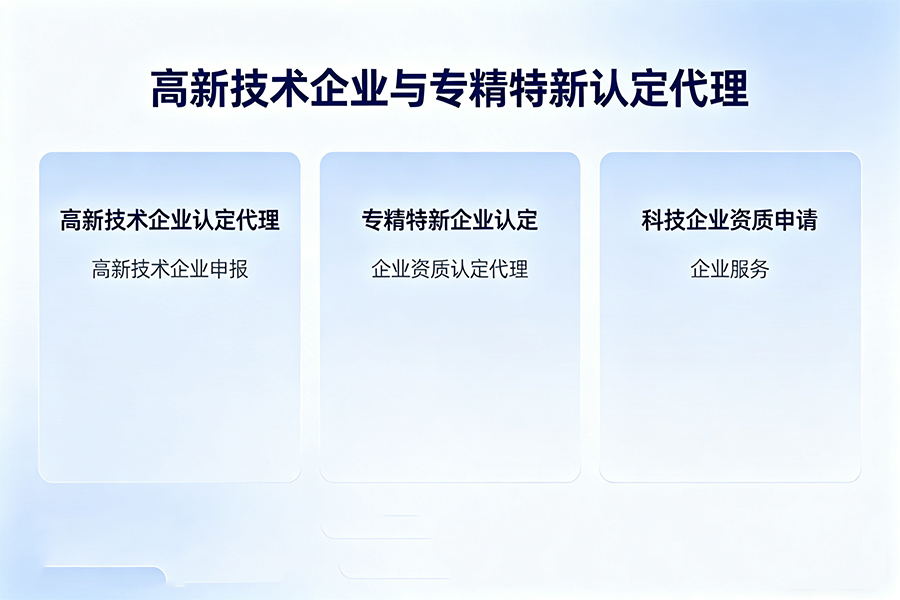 高新技术企业与专精特新认定代理

高新技术企业认定代理

高新技术企业申报

专精特新企业认定

企业资质认定代理

科技企业资质申请

企业服务